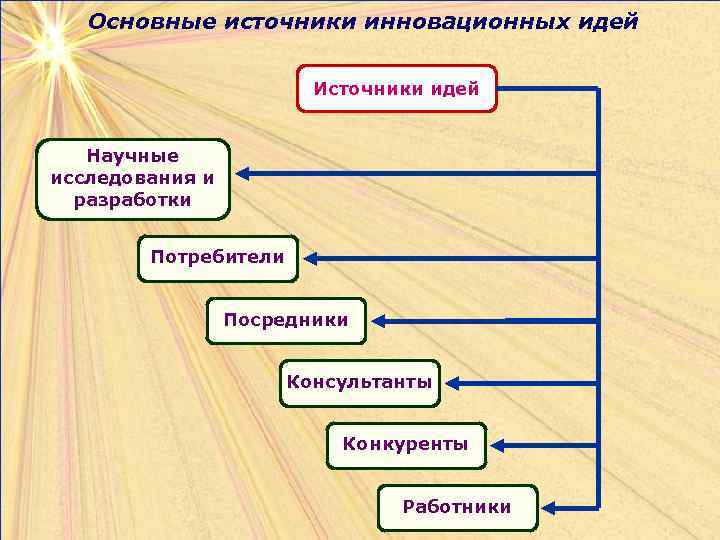 Основные источники инновационных идей

Источники идей

Научные исследования и разработки

Потребители

Посредники

Консультанты

Конкуренты

Работники